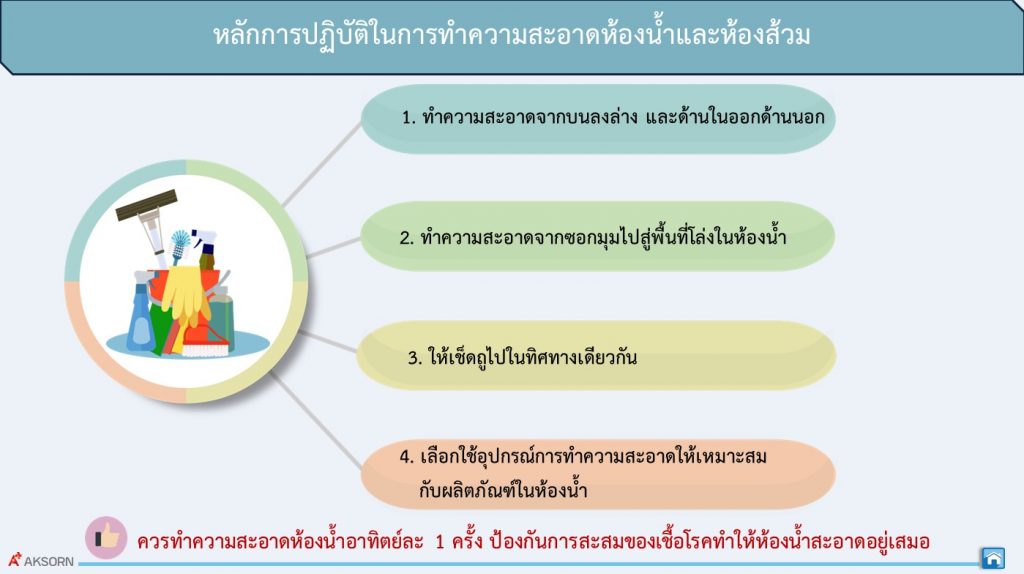 หลักการปฏิบัติในการทำความสะอาดห้องน้ำและห้องส้วม

1. ทำความสะอาดจากบนลงล่าง และด้านในออกด้านนอก

2. ทำความสะอาดจากซอกมุมไปสู่พื้นที่โล่งในห้องน้ำ

3. ให้เช็ดถูไปในทิศทางเดียวกัน

4. เลือกใช้อุปกรณ์การทำความสะอาดให้เหมาะสมกับผลิตภัณฑ์ในห้องน้ำ

ควรทำความสะอาดห้องน้ำอาทิตย์ละ 1 ครั้ง ป้องกันการสะสมของเชื้อโรคทำให้ห้องน้ำสะอาดอยู่เสมอ

AKSORN